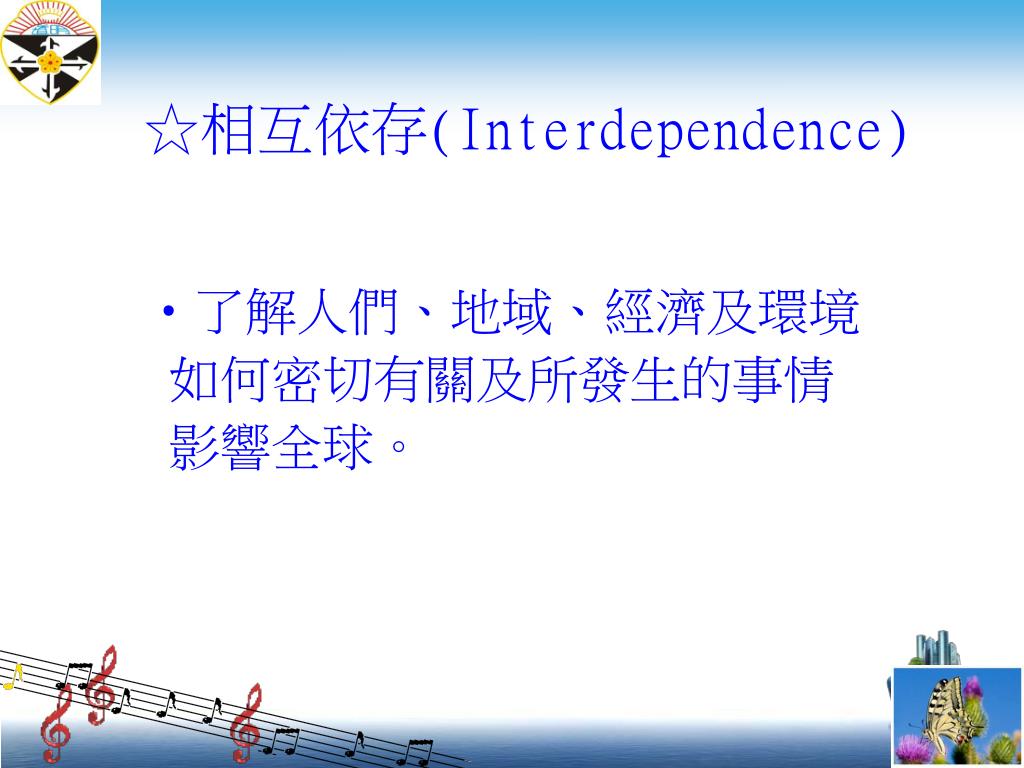 ☆相互依存(Interdependence)

• 了解人們、地域、經濟及環境如何密切有關及所發生的事情影響全球。